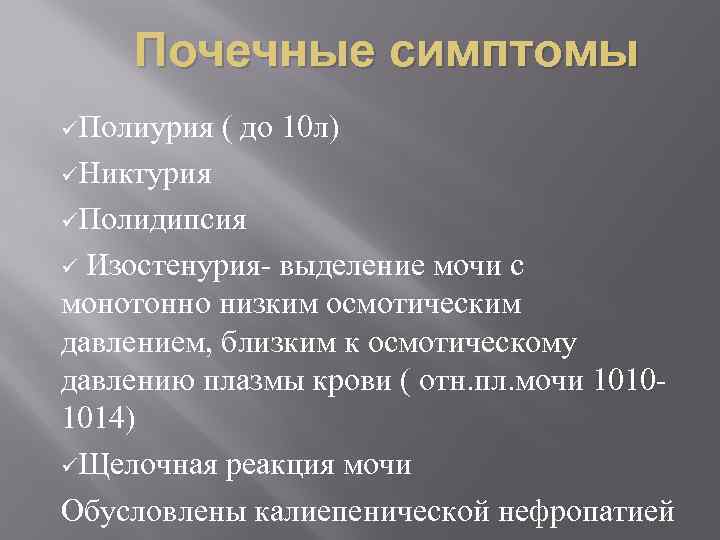 Почечные симптомы

✓Полиурия ( до 10л)

✓Никтурия

✓Полидипсия

✓ Изостенурия- выделение мочи с монотонно низким осмотическим давлением, близким к осмотическому давлению плазмы крови ( отн.пл.мочи 1010-1014)

✓Щелочная реакция мочи

Обусловлены калиепенической нефропатией